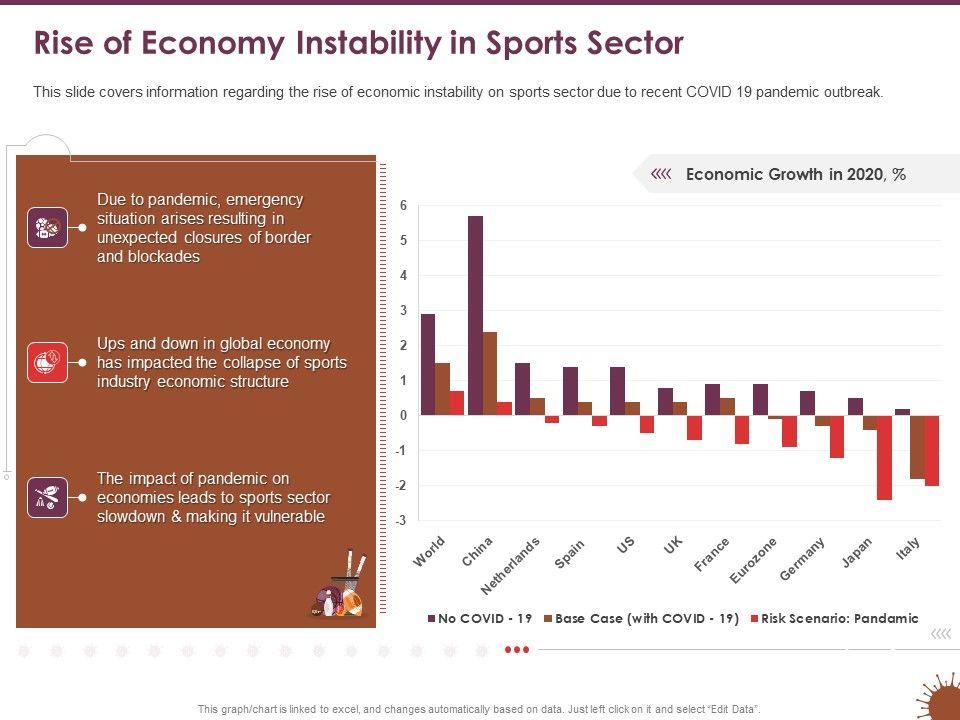 Rise of Economy Instability in Sports Sector

This slide covers information regarding the rise of economic instability on sports sector due to recent COVID 19 pandemic outbreak.

Due to pandemic, emergency situation arises resulting in unexpected closures of border and blockades

Ups and down in global economy has impacted the collapse of sports industry economic structure

The impact of pandemic on economies leads to sports sector slowdown & making it vulnerable

Economic Growth in 2020, %

6
5
4
3
2
1
0
-1
-2
-3

World
China
Netherlands
Spain
US
UK
France
Eurozone
Germany
Japan
Italy

No COVID - 19
Base Case (with COVID - 19)
Risk Scenario: Pandamic

This graph/chart is linked to excel, and changes automatically based on data. Just left click on it and select "Edit Data".